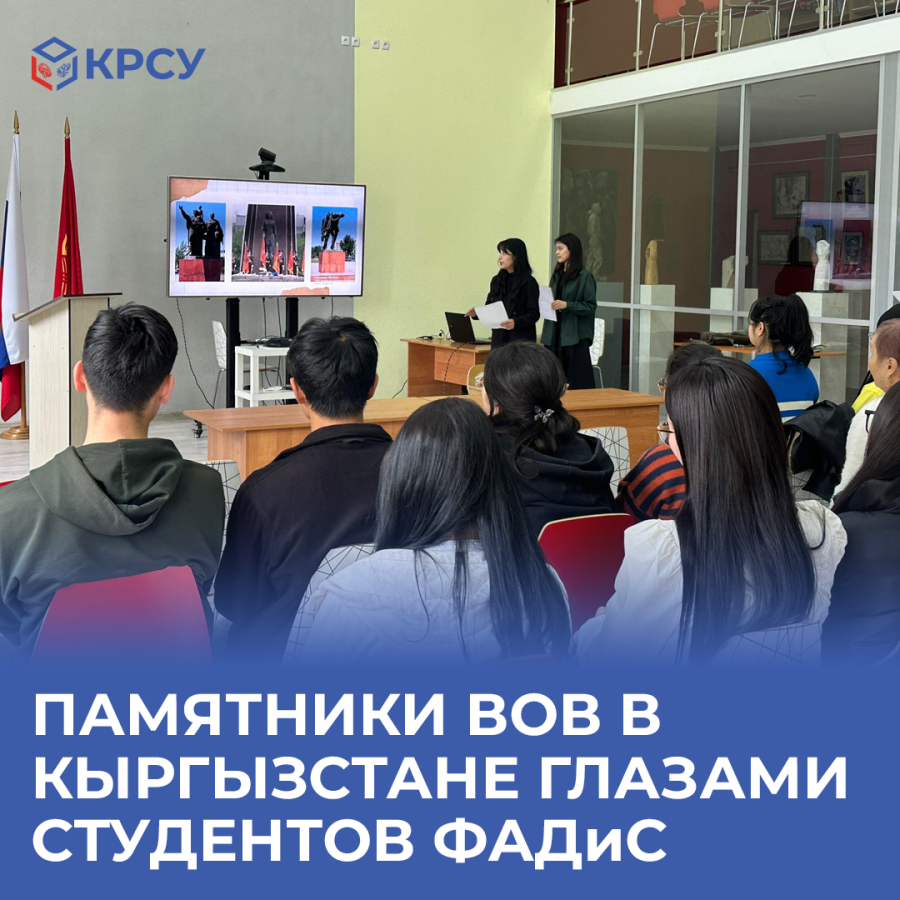 КРСУ

ПАМЯТНИКИ ВОВ В КЫРГЫЗСТАНЕ ГЛАЗАМИ СТУДЕНТОВ ФАДиС